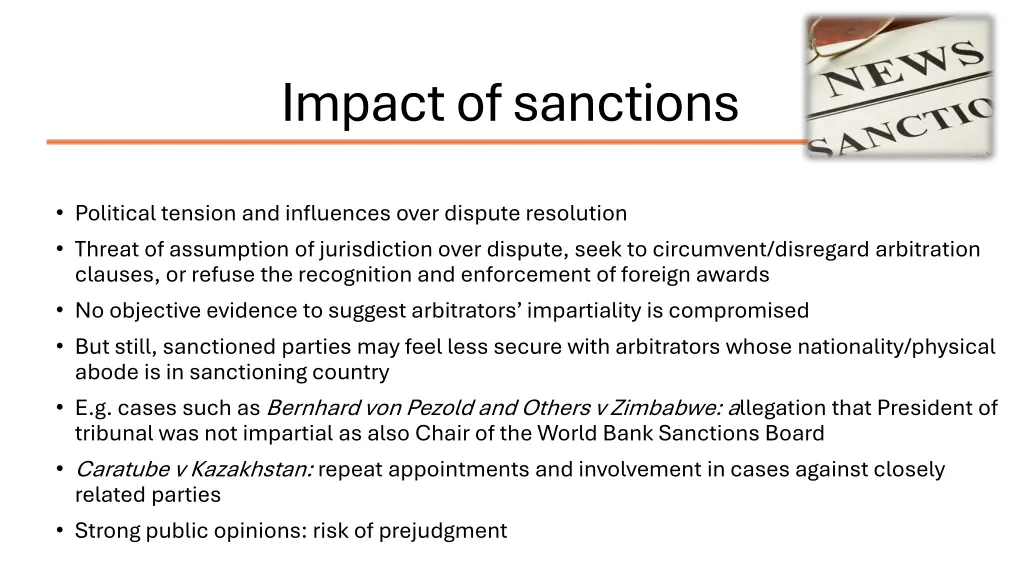 Impact of sanctions

NEWS
SANCTIO

• Political tension and influences over dispute resolution
• Threat of assumption of jurisdiction over dispute, seek to circumvent/disregard arbitration clauses, or refuse the recognition and enforcement of foreign awards
• No objective evidence to suggest arbitrators' impartiality is compromised
• But still, sanctioned parties may feel less secure with arbitrators whose nationality/physical abode is in sanctioning country
• E.g. cases such as Bernhard von Pezold and Others v Zimbabwe: allegation that President of tribunal was not impartial as also Chair of the World Bank Sanctions Board
• Caratube v Kazakhstan: repeat appointments and involvement in cases against closely related parties
• Strong public opinions: risk of prejudgment